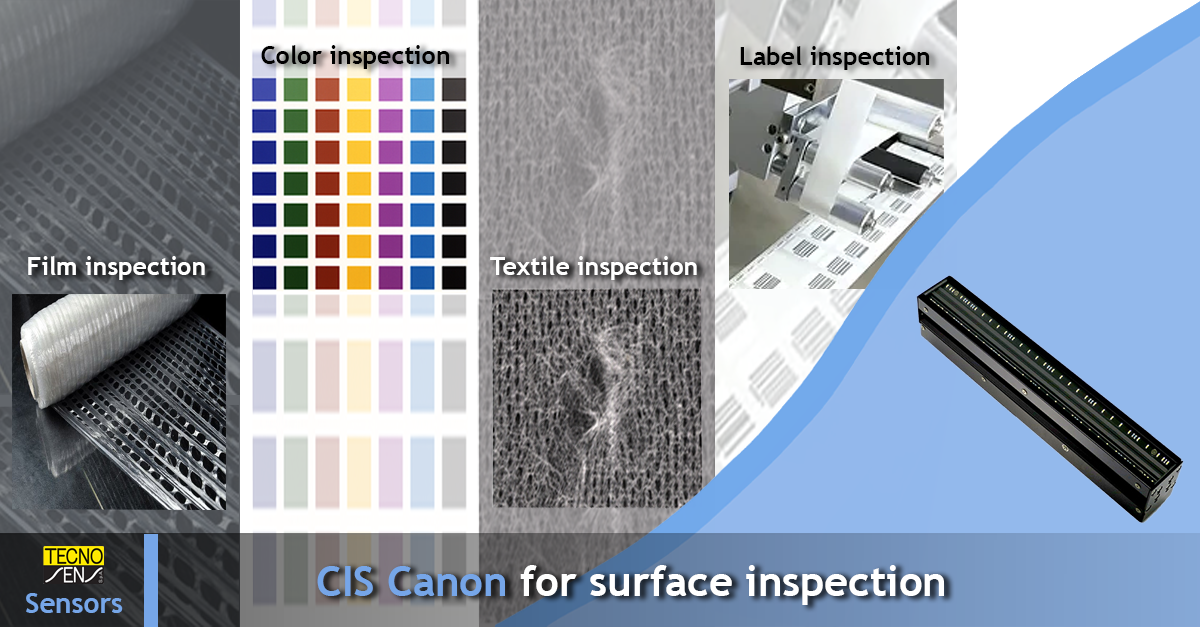 Color inspection

Label inspection

Film inspection

Textile inspection

TECNO SENS

Sensors

CIS Canon for surface inspection